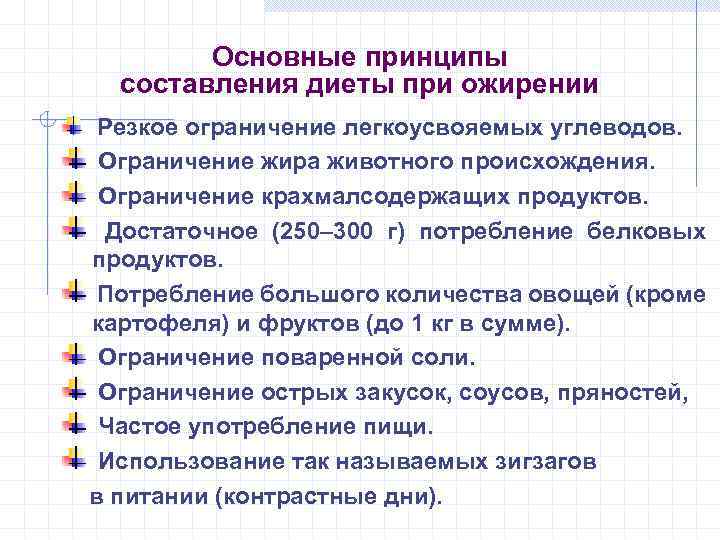 Основные принципы составления диеты при ожирении

Резкое ограничение легкоусвояемых углеводов.

Ограничение жира животного происхождения.

Ограничение крахмалсодержащих продуктов.

Достаточное (250–300 г) потребление белковых продуктов.

Потребление большого количества овощей (кроме картофеля) и фруктов (до 1 кг в сумме).

Ограничение поваренной соли.

Ограничение острых закусок, соусов, пряностей,

Частое употребление пищи.

Использование так называемых зигзагов в питании (контрастные дни).